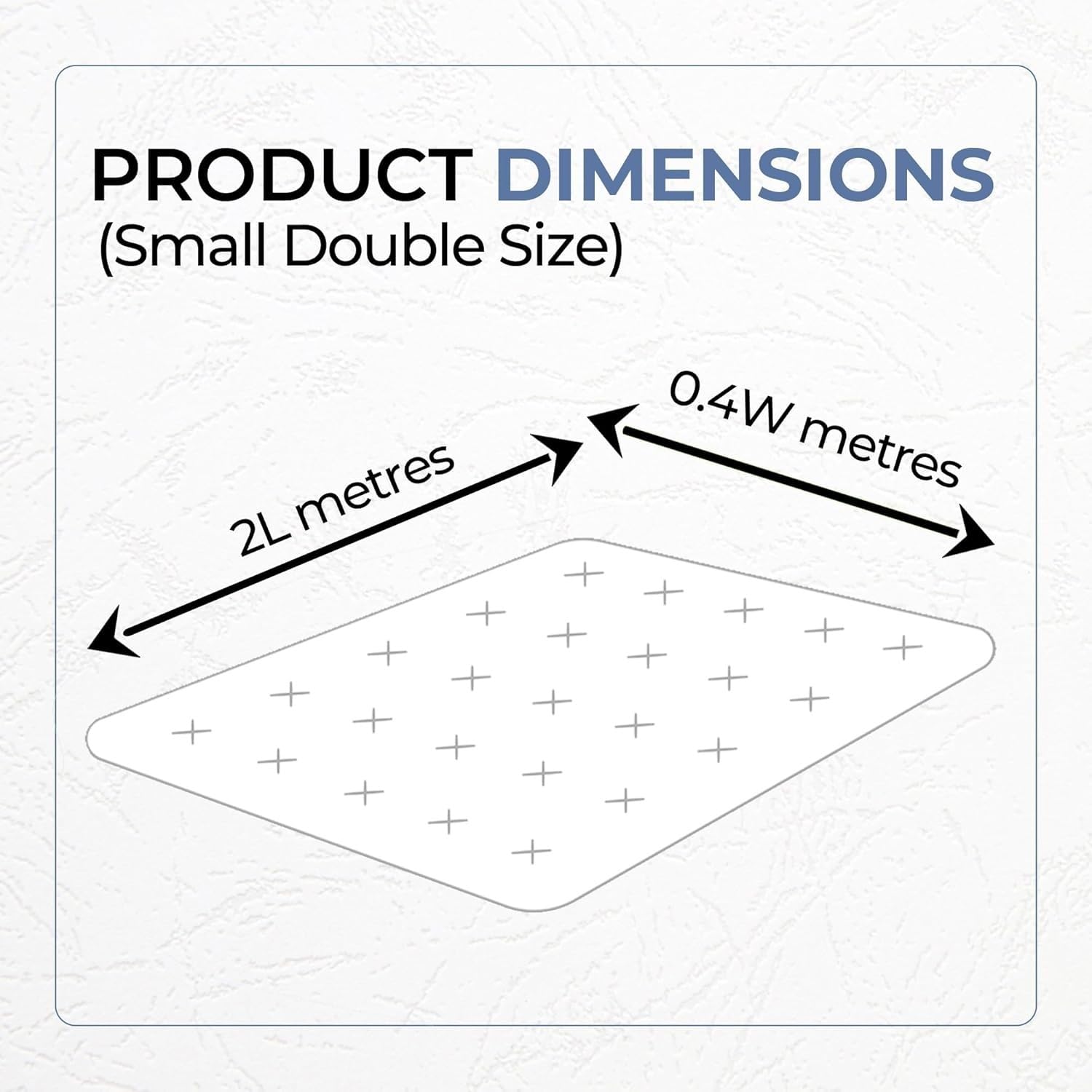 PRODUCT DIMENSIONS
(Small Double Size)

2L metres

0.4W metres